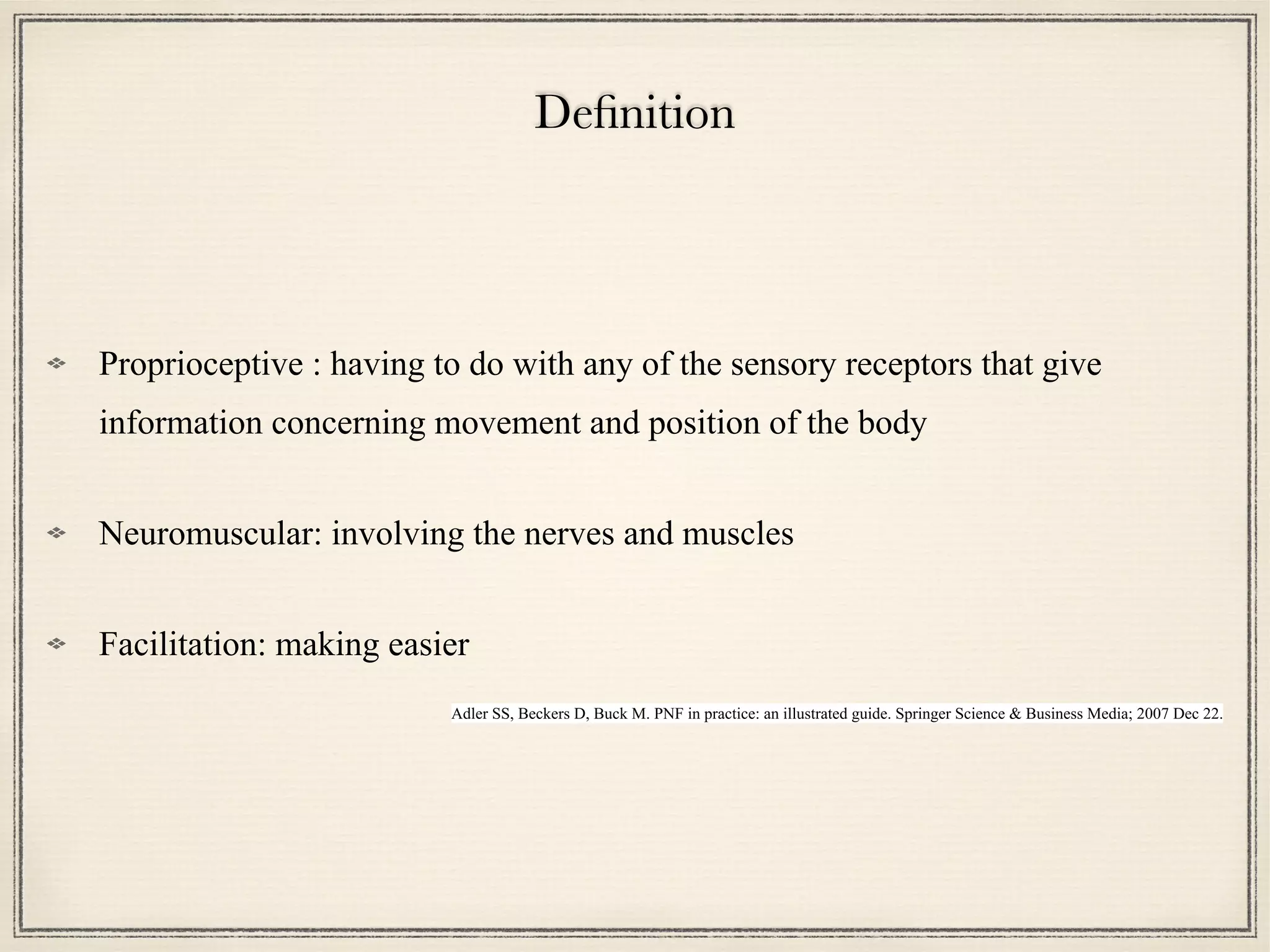 Definition

Proprioceptive : having to do with any of the sensory receptors that give information concerning movement and position of the body

Neuromuscular: involving the nerves and muscles

Facilitation: making easier

Adler SS, Beckers D, Buck M. PNF in practice: an illustrated guide. Springer Science & Business Media; 2007 Dec 22.